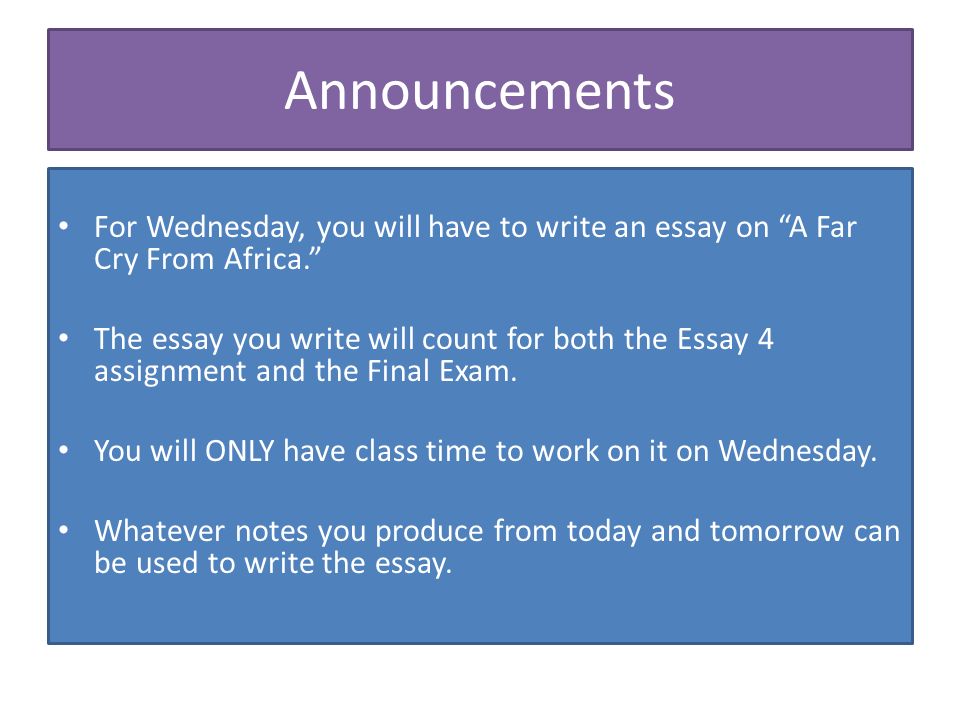 Announcements

• For Wednesday, you will have to write an essay on “A Far Cry From Africa.”

• The essay you write will count for both the Essay 4 assignment and the Final Exam.

• You will ONLY have class time to work on it on Wednesday.

• Whatever notes you produce from today and tomorrow can be used to write the essay.